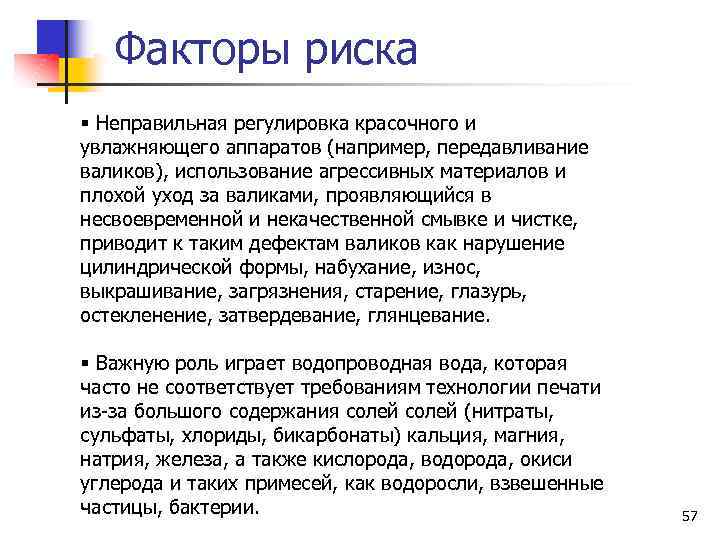 Факторы риска

▪ Неправильная регулировка красочного и увлажняющего аппаратов (например, передавливание валиков), использование агрессивных материалов и плохой уход за валиками, проявляющийся в несвоевременной и некачественной смывке и чистке, приводит к таким дефектам валиков как нарушение цилиндрической формы, набухание, износ, выкрашивание, загрязнения, старение, глазурь, остекленение, затвердевание, глянцевание.

▪ Важную роль играет водопроводная вода, которая часто не соответствует требованиям технологии печати из-за большого содержания солей солей (нитраты, сульфаты, хлориды, бикарбонаты) кальция, магния, натрия, железа, а также кислорода, водорода, окиси углерода и таких примесей, как водоросли, взвешенные частицы, бактерии.

57